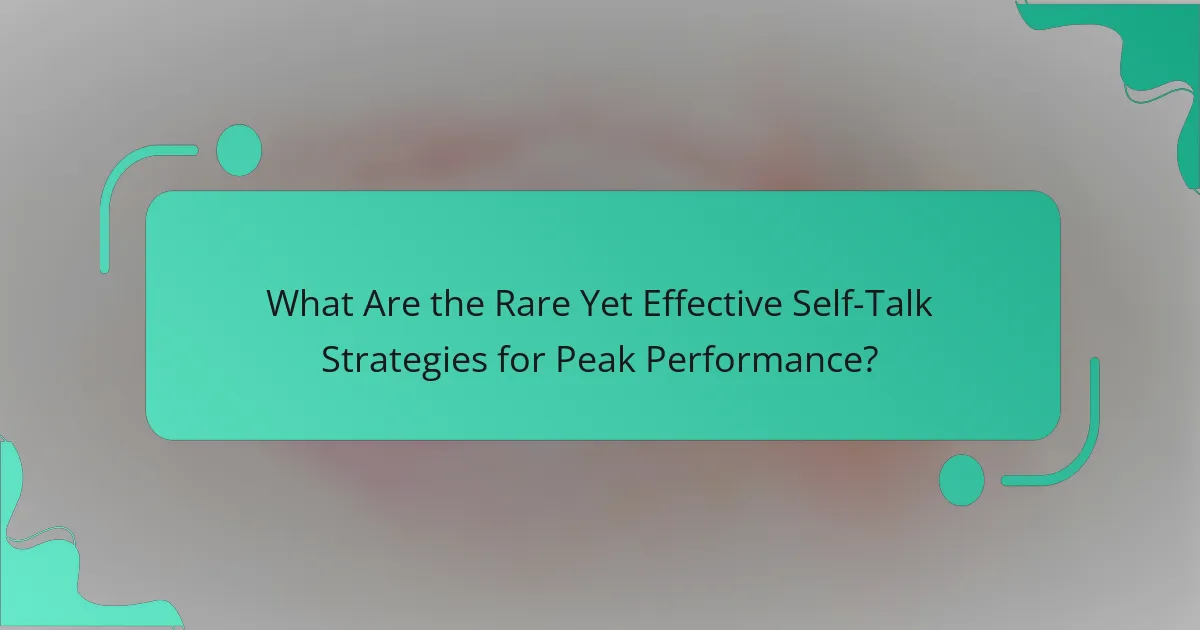 What Are the Rare Yet Effective Self-Talk Strategies for Peak Performance?